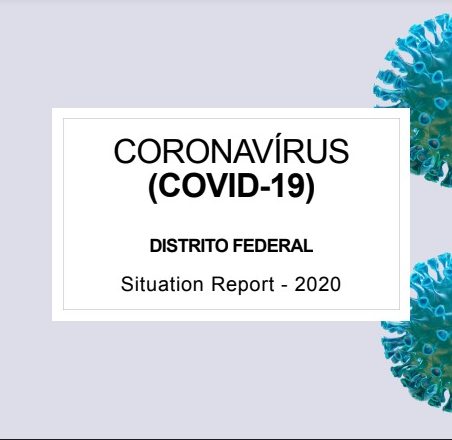 CORONAVÍRUS
(COVID-19)

DISTRITO FEDERAL

Situation Report - 2020